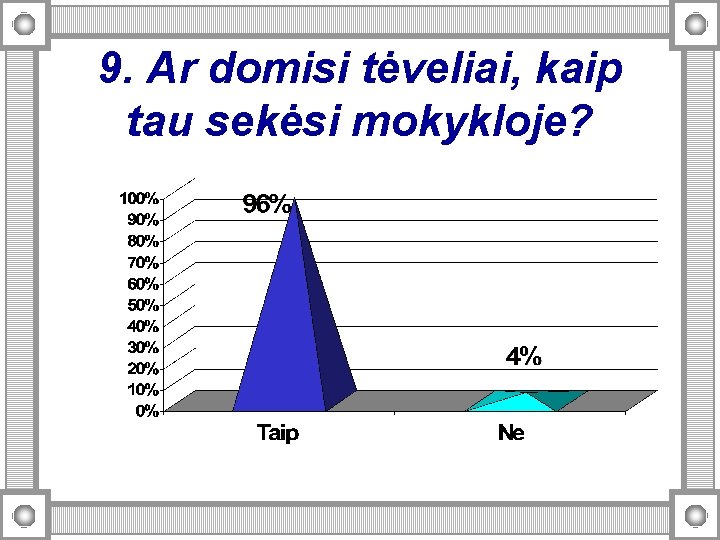 9. Ar domisi tėveliai, kaip tau sekėsi mokykloje?

100%
90%
80%
70%
60%
50%
40%
30%
20%
10%
0%

96%

4%

Taip

Ne